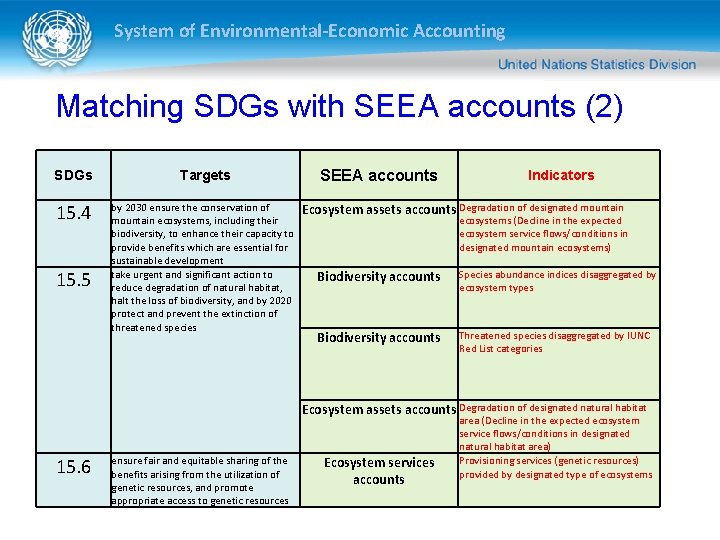 System of Environmental-Economic Accounting

United Nations Statistics Division

Matching SDGs with SEEA accounts (2)

| SDGs | Targets | SEEA accounts | Indicators |
|---|---|---|---|
| 15.4 | by 2030 ensure the conservation of mountain ecosystems, including their biodiversity, to enhance their capacity to provide benefits which are essential for sustainable development | Ecosystem assets accounts | Degradation of designated mountain ecosystems (Decline in the expected ecosystem service flows/conditions in designated mountain ecosystems) |
| 15.5 | take urgent and significant action to reduce degradation of natural habitat, halt the loss of biodiversity, and by 2020 protect and prevent the extinction of threatened species | Biodiversity accounts | Species abundance indices disaggregated by ecosystem types |
| | | Biodiversity accounts | Threatened species disaggregated by IUNC Red List categories |
| | | Ecosystem assets accounts | Degradation of designated natural habitat area (Decline in the expected ecosystem service flows/conditions in designated natural habitat area) |
| 15.6 | ensure fair and equitable sharing of the benefits arising from the utilization of genetic resources, and promote appropriate access to genetic resources | Ecosystem services accounts | Provisioning services (genetic resources) provided by designated type of ecosystems |